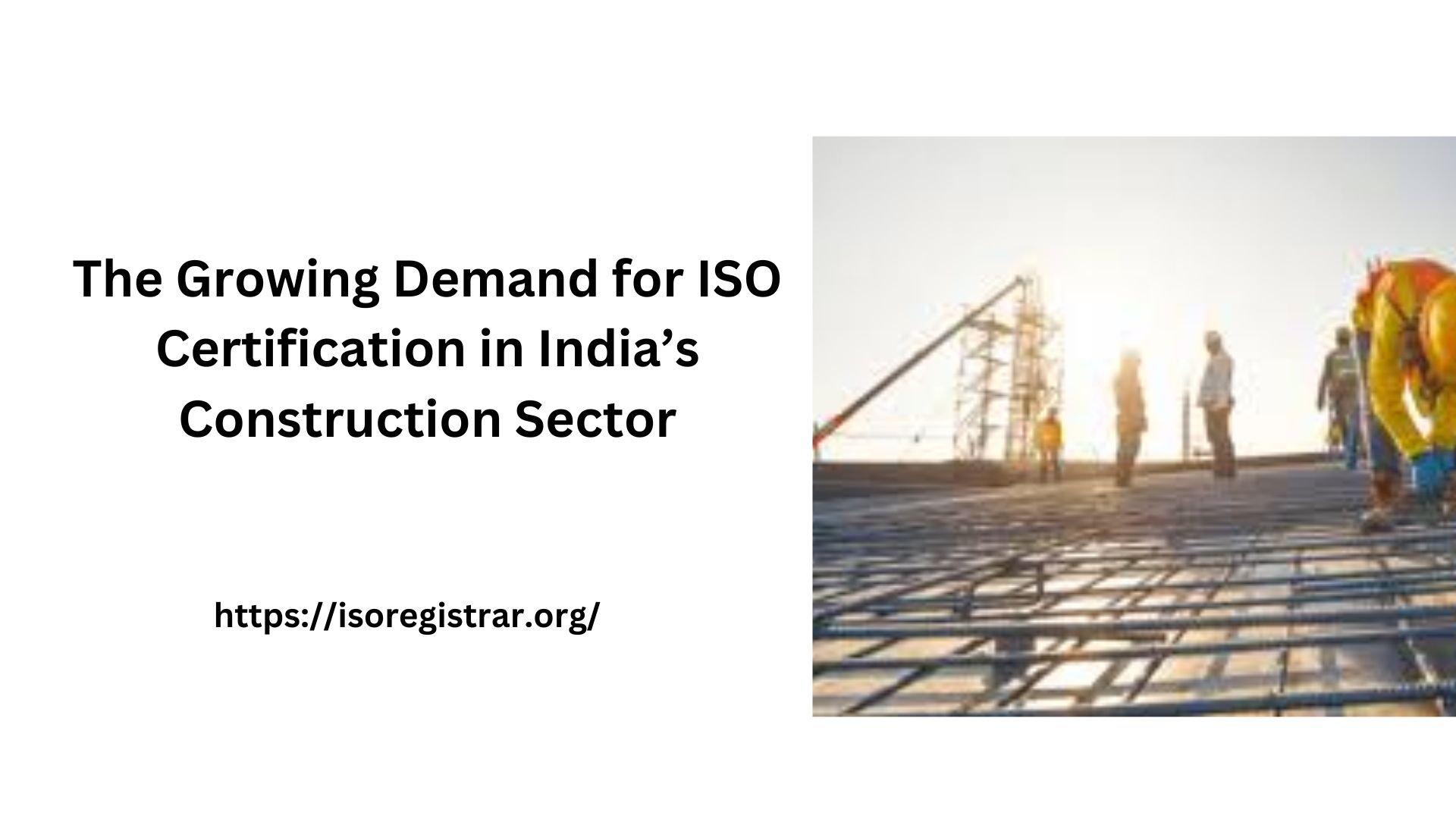 The Growing Demand for ISO Certification in India’s Construction Sector

https://isoregistrar.org/